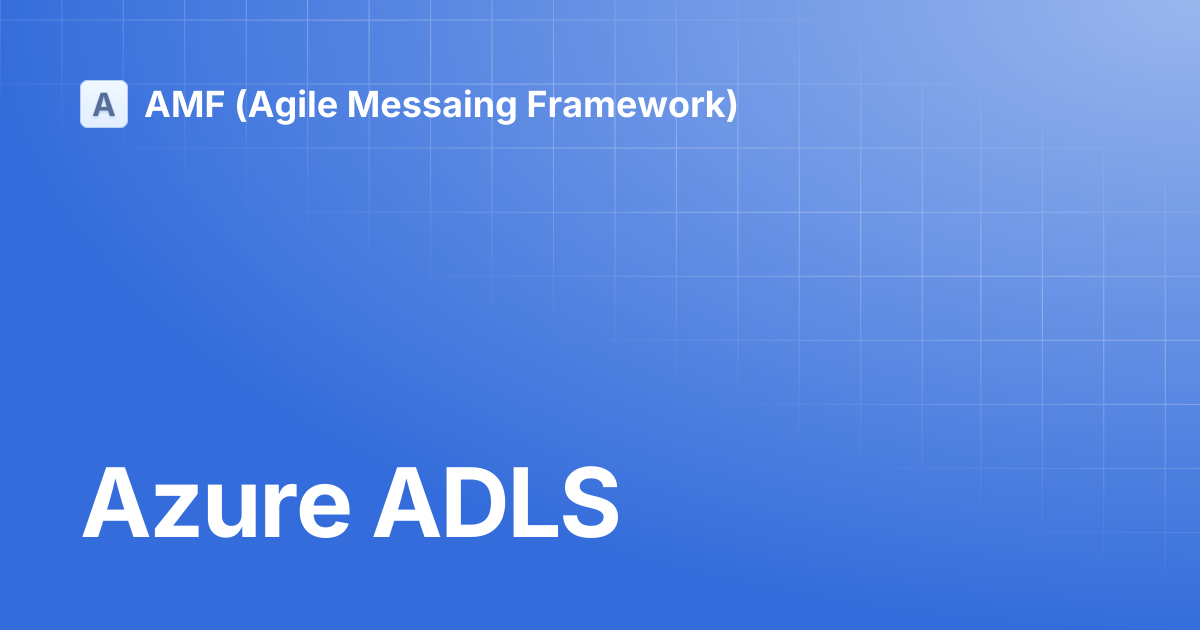 A AMF (Agile Messaing Framework)

Azure ADLS